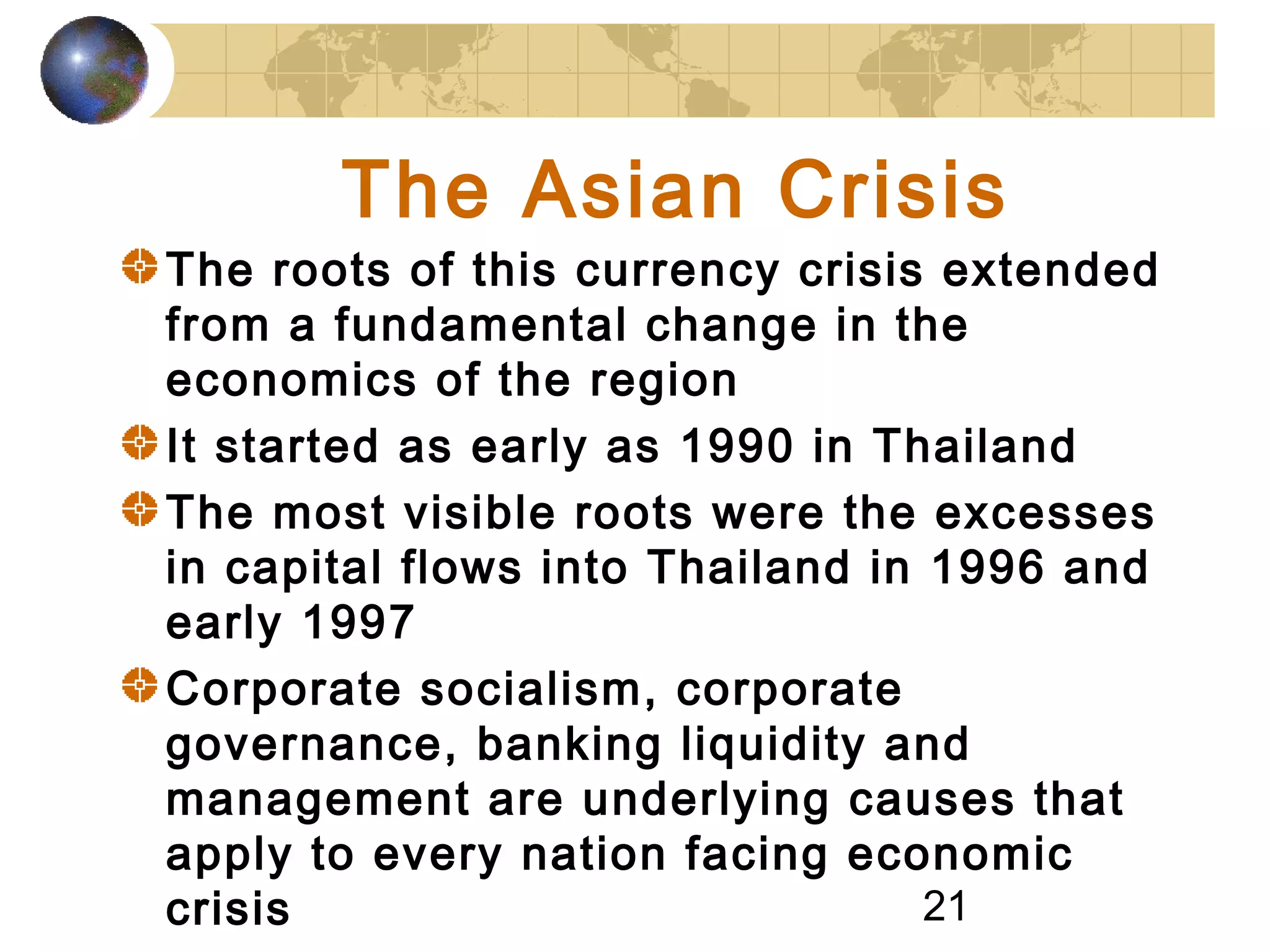 The Asian Crisis

The roots of this currency crisis extended from a fundamental change in the economics of the region

It started as early as 1990 in Thailand

The most visible roots were the excesses in capital flows into Thailand in 1996 and early 1997

Corporate socialism, corporate governance, banking liquidity and management are underlying causes that apply to every nation facing economic crisis

21